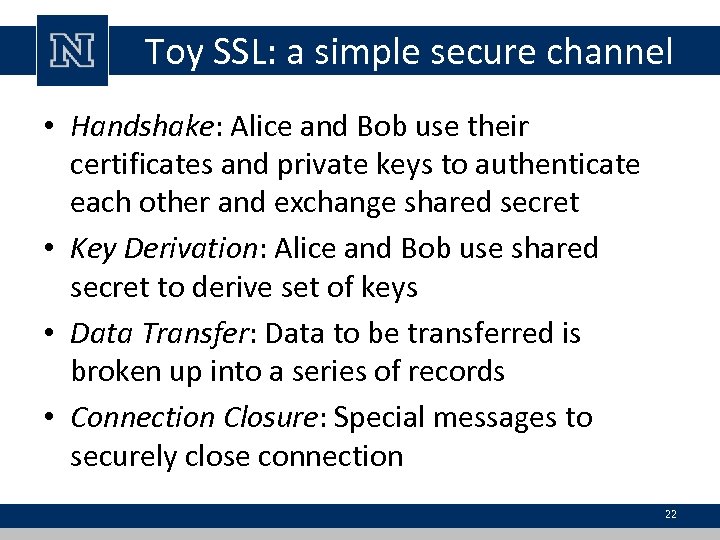 N

Toy SSL: a simple secure channel

• Handshake: Alice and Bob use their certificates and private keys to authenticate each other and exchange shared secret
• Key Derivation: Alice and Bob use shared secret to derive set of keys
• Data Transfer: Data to be transferred is broken up into a series of records
• Connection Closure: Special messages to securely close connection

22